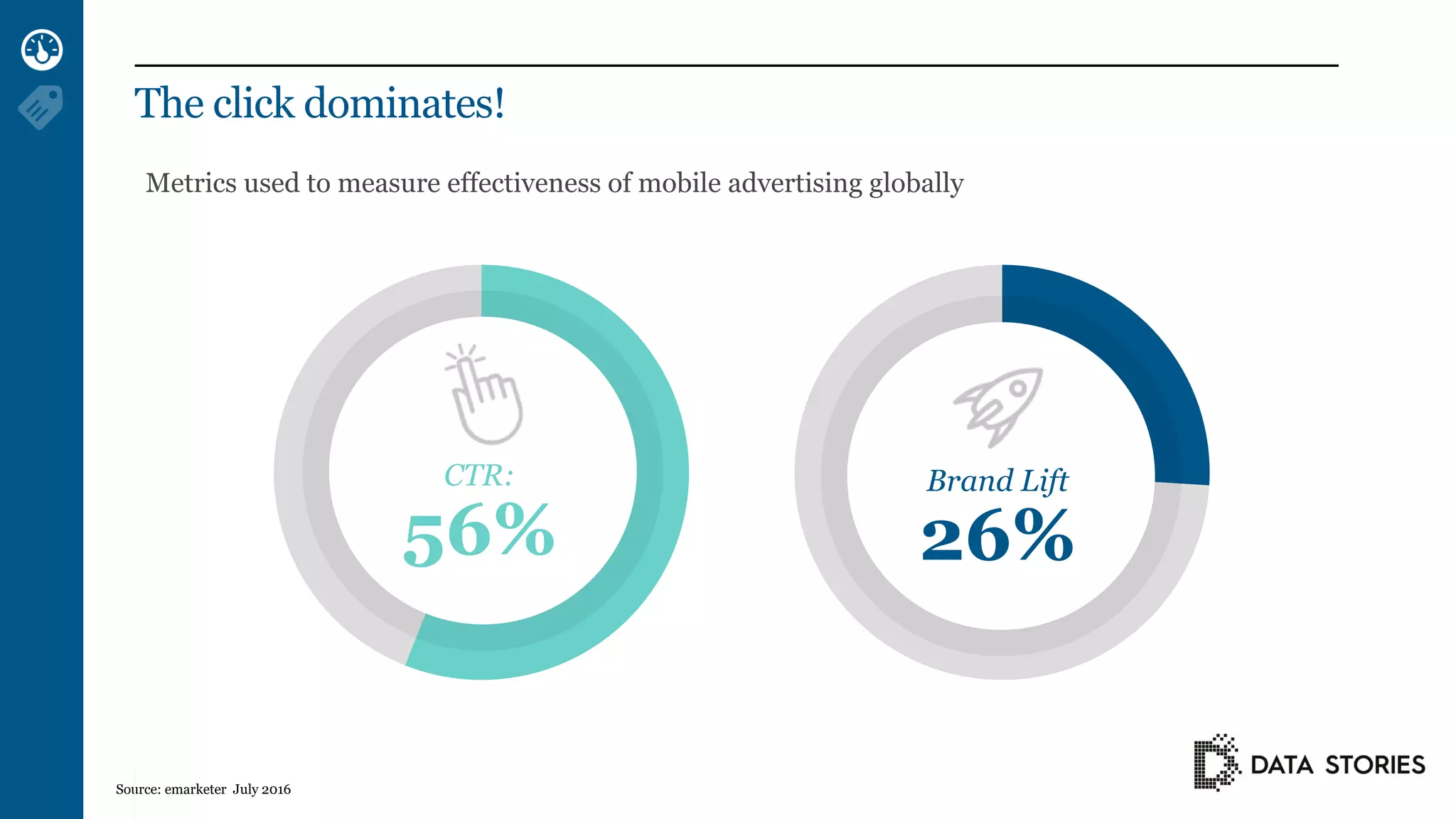 The click dominates!

Metrics used to measure effectiveness of mobile advertising globally

CTR:
56%

Brand Lift
26%

Source: emarketer July 2016

DATA STORIES